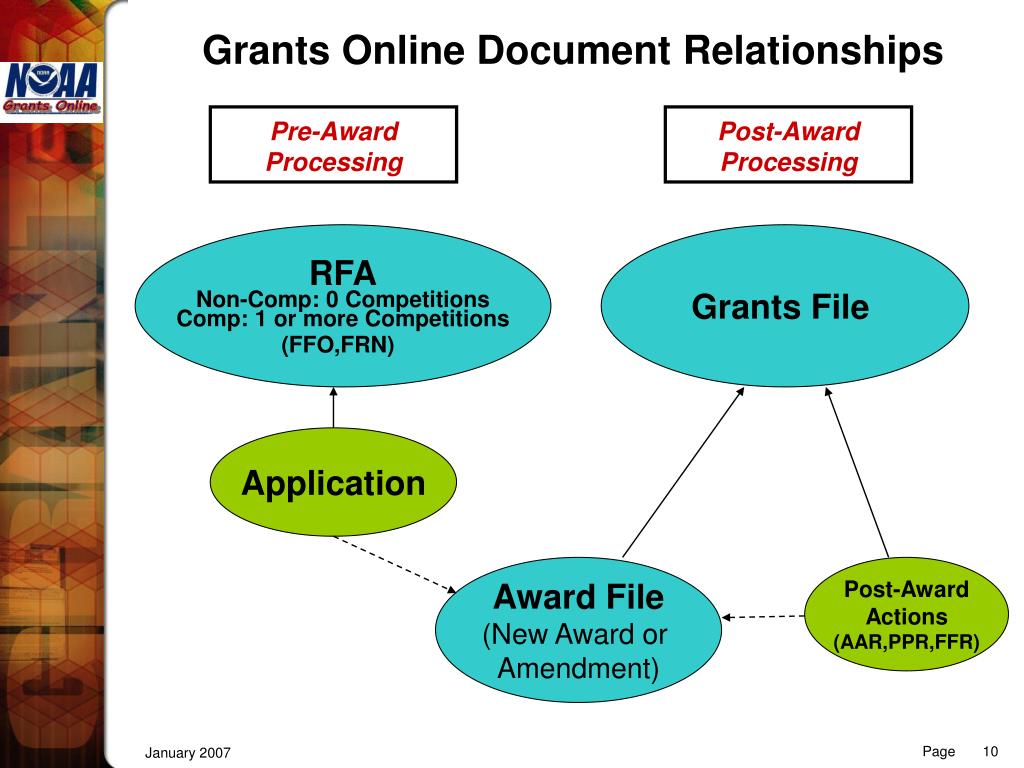 NOAA
Grants Online

Grants Online Document Relationships

Pre-Award Processing

Post-Award Processing

RFA
Non-Comp: 0 Competitions
Comp: 1 or more Competitions
(FFO,FRN)

Grants File

Application

Award File
(New Award or Amendment)

Post-Award Actions
(AAR,PPR,FFR)

January 2007

Page 10